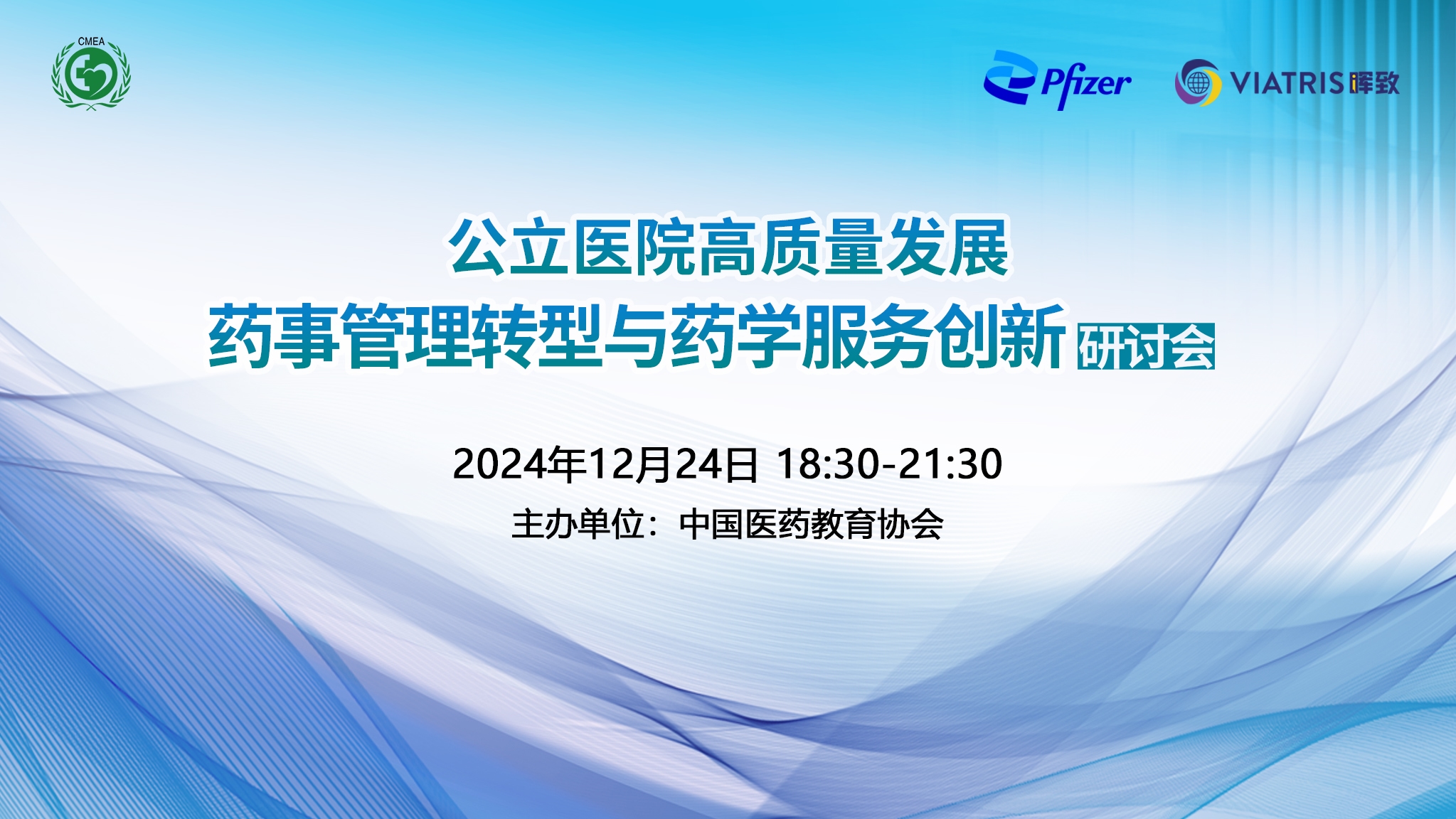 CMEA

Pfizer

VIATRIS 晖致

公立医院高质量发展
药事管理转型与药学服务创新 研讨会

2024年12月24日 18:30-21:30

主办单位：中国医药教育协会